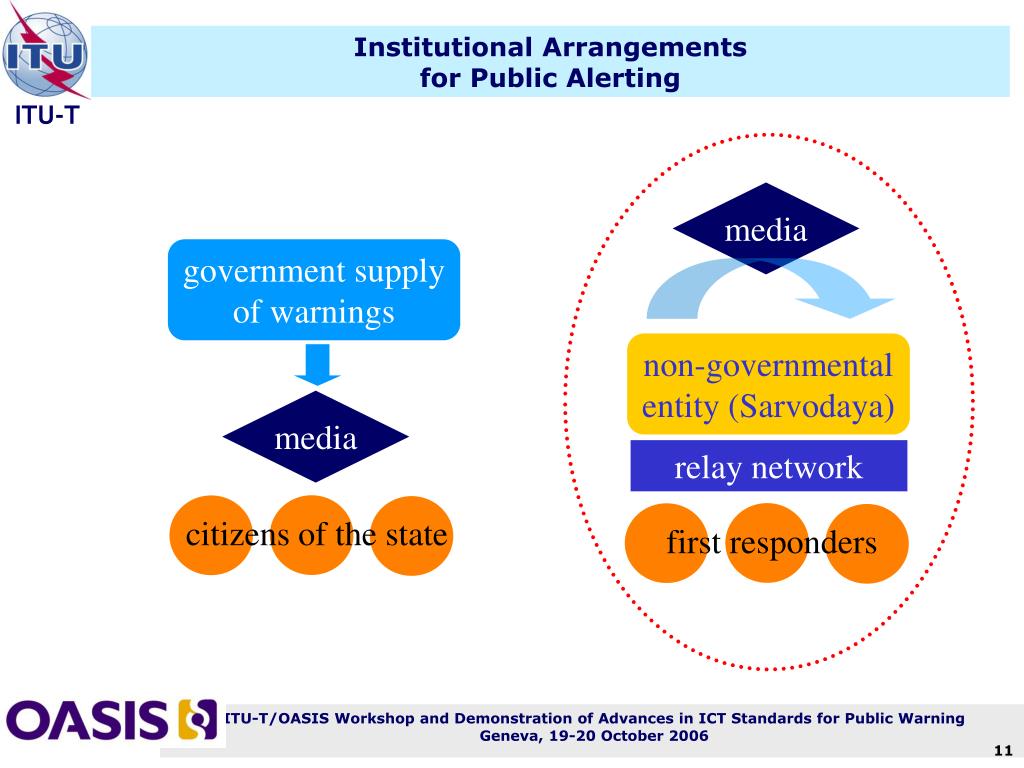 ITU

ITU-T

Institutional Arrangements
for Public Alerting

government supply of warnings

media

citizens of the state

media

non-governmental entity (Sarvodaya)

relay network

first responders

OASIS

ITU-T/OASIS Workshop and Demonstration of Advances in ICT Standards for Public Warning
Geneva, 19-20 October 2006

11